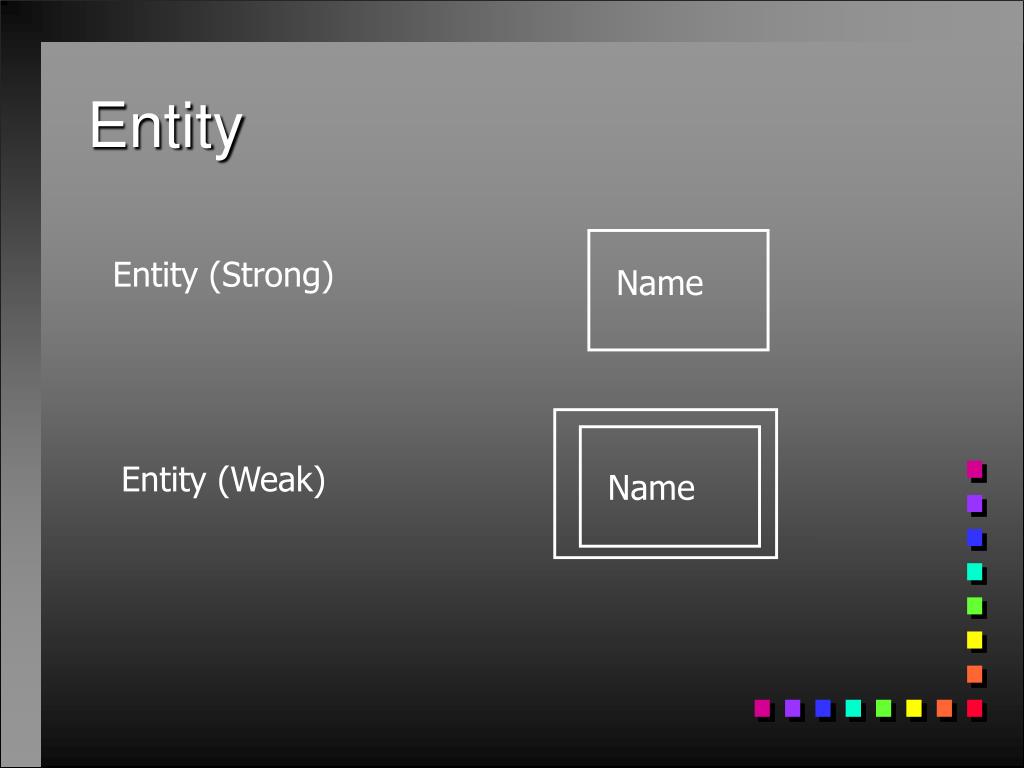 Entity

Entity (Strong)

Name

Entity (Weak)

Name